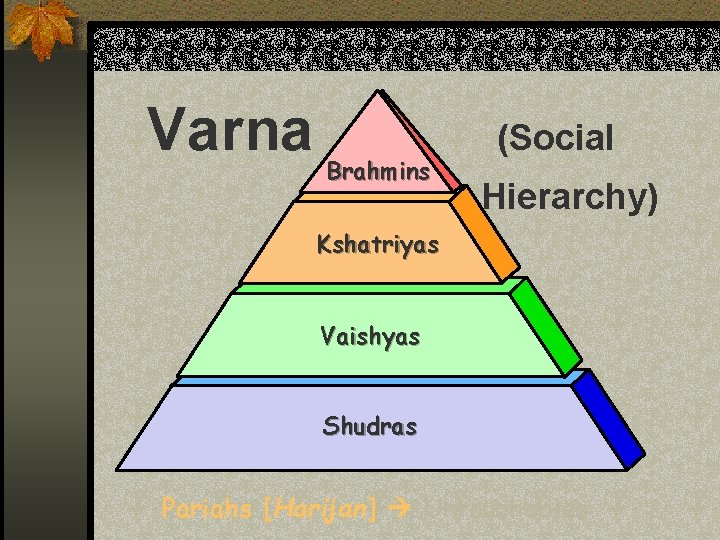 Varna (Social Hierarchy)

Brahmins

Kshatriyas

Vaishyas

Shudras

Pariahs [Harijan] →